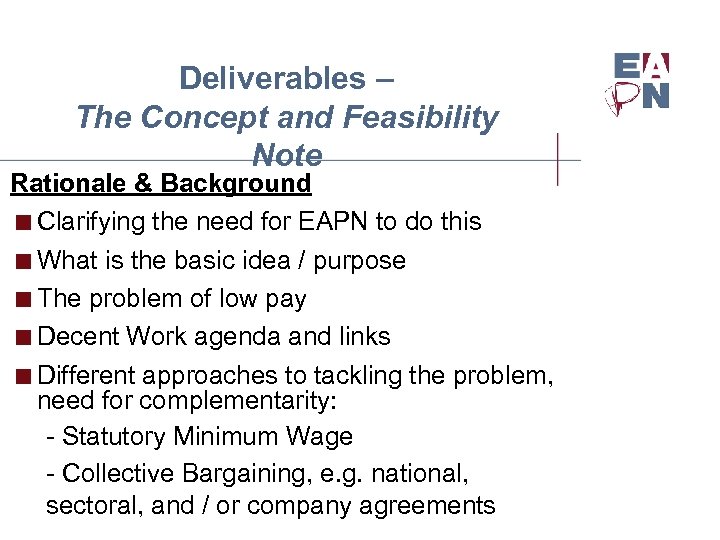 Deliverables –
The Concept and Feasibility Note

EAPN

Rationale & Background

■ Clarifying the need for EAPN to do this
■ What is the basic idea / purpose
■ The problem of low pay
■ Decent Work agenda and links
■ Different approaches to tackling the problem, need for complementarity:
- Statutory Minimum Wage
- Collective Bargaining, e.g. national, sectoral, and / or company agreements